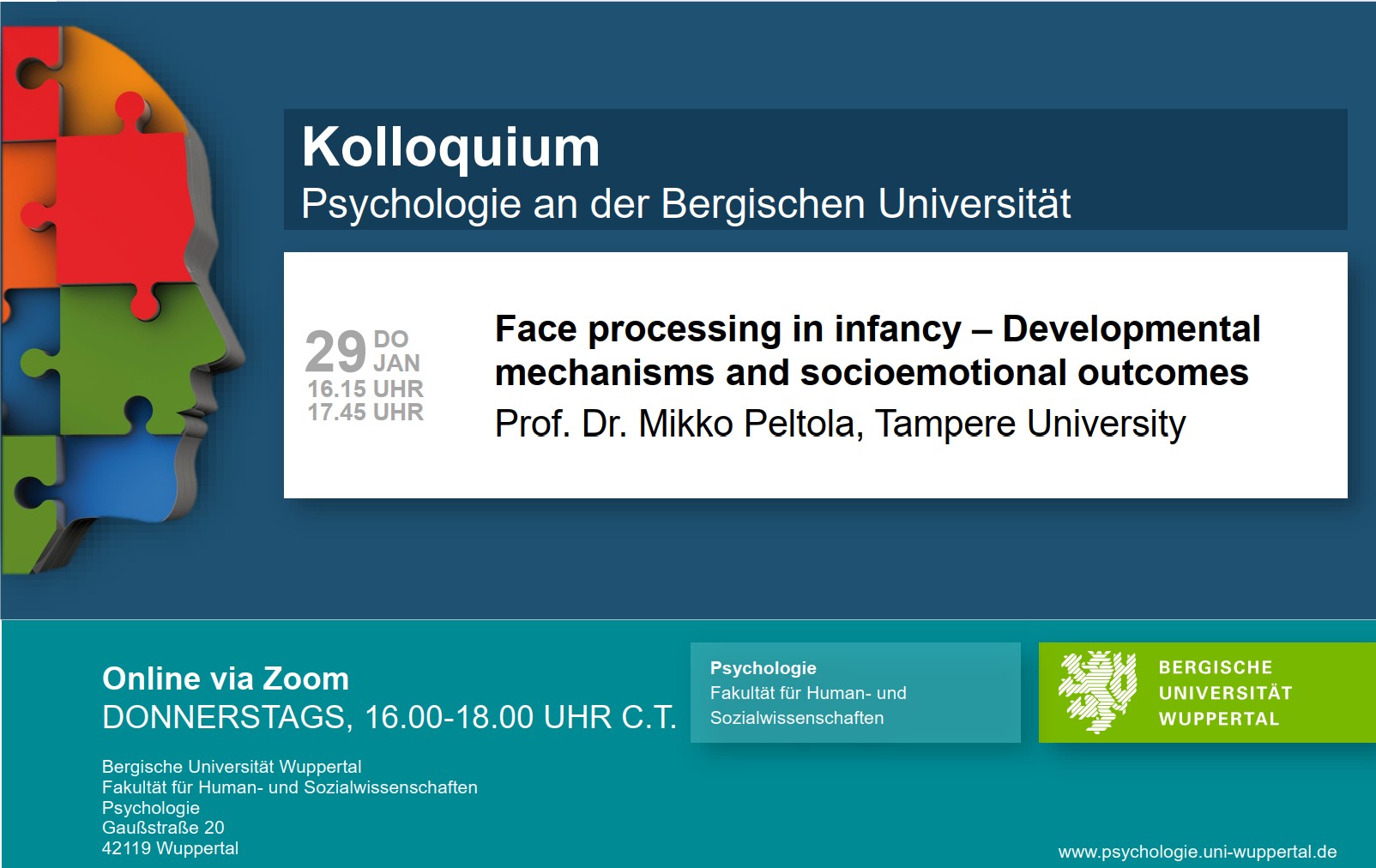 Kolloquium
Psychologie an der Bergischen Universität

29 DO JAN
16.15 UHR
17.45 UHR

Face processing in infancy – Developmental mechanisms and socioemotional outcomes
Prof. Dr. Mikko Peltola, Tampere University

Online via Zoom
DONNERSTAGS, 16.00-18.00 UHR C.T.

Bergische Universität Wuppertal
Fakultät für Human- und Sozialwissenschaften
Psychologie
Gaußstraße 20
42119 Wuppertal

Psychologie
Fakultät für Human- und Sozialwissenschaften

BERGISCHE UNIVERSITÄT WUPPERTAL

www.psychologie.uni-wuppertal.de